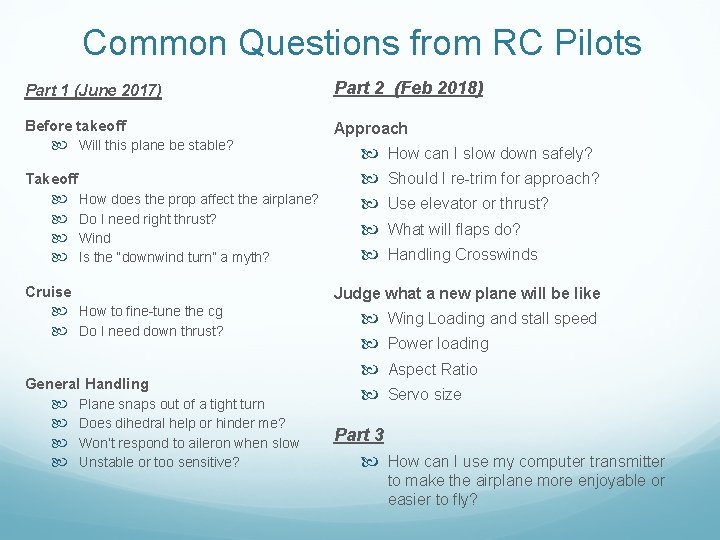 Common Questions from RC Pilots

Part 1 (June 2017)

Before takeoff
Will this plane be stable?

Takeoff
How does the prop affect the airplane?
Do I need right thrust?
Wind
Is the "downwind turn" a myth?

Cruise
How to fine-tune the cg
Do I need down thrust?

General Handling
Plane snaps out of a tight turn
Does dihedral help or hinder me?
Won't respond to aileron when slow
Unstable or too sensitive?

Part 2 (Feb 2018)

Approach
How can I slow down safely?
Should I re-trim for approach?
Use elevator or thrust?
What will flaps do?
Handling Crosswinds

Judge what a new plane will be like
Wing Loading and stall speed
Power loading
Aspect Ratio
Servo size

Part 3
How can I use my computer transmitter to make the airplane more enjoyable or easier to fly?